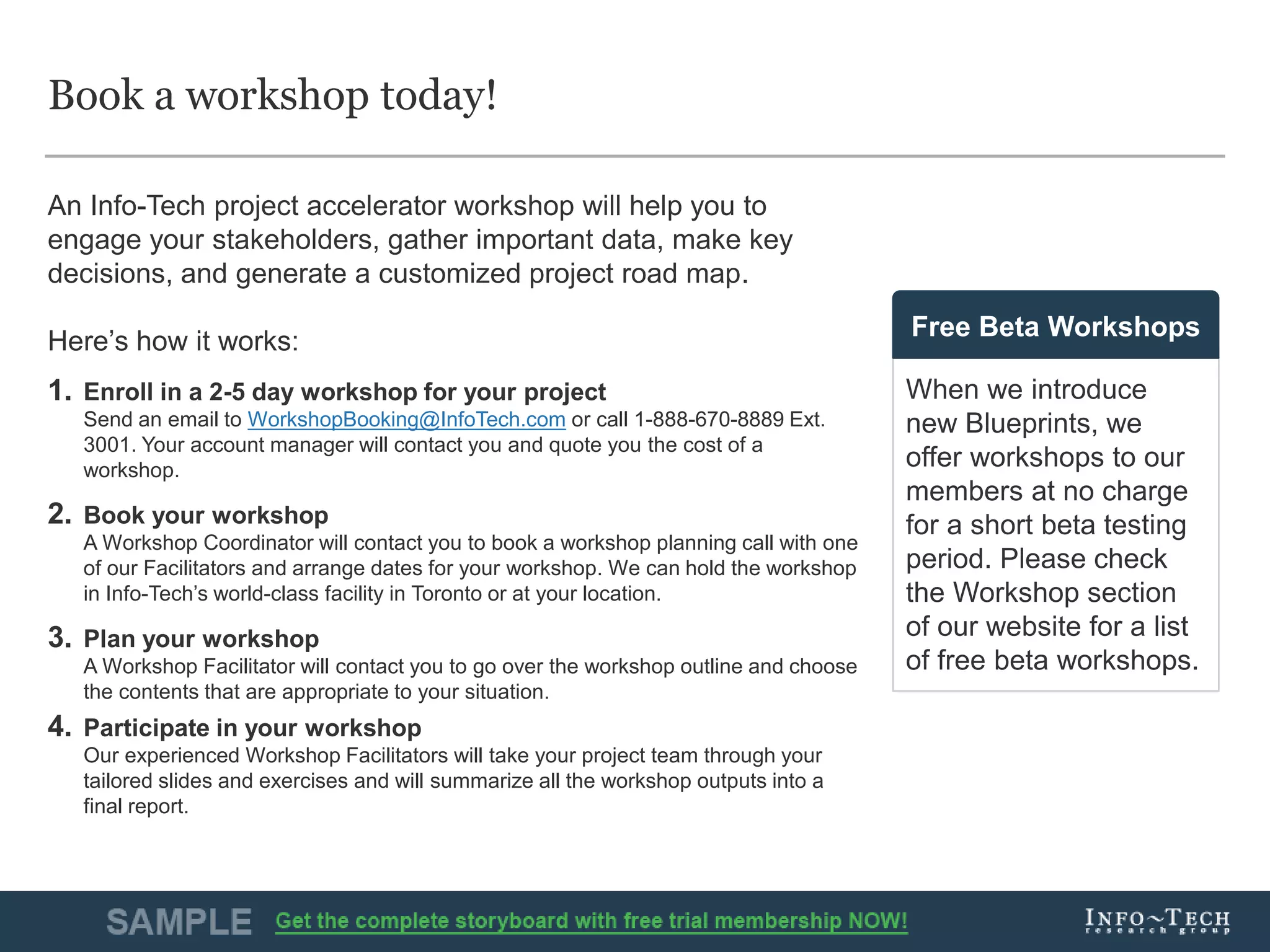 Book a workshop today!

An Info-Tech project accelerator workshop will help you to engage your stakeholders, gather important data, make key decisions, and generate a customized project road map.

Here's how it works:

1. Enroll in a 2-5 day workshop for your project
Send an email to WorkshopBooking@InfoTech.com or call 1-888-670-8889 Ext. 3001. Your account manager will contact you and quote you the cost of a workshop.

2. Book your workshop
A Workshop Coordinator will contact you to book a workshop planning call with one of our Facilitators and arrange dates for your workshop. We can hold the workshop in Info-Tech's world-class facility in Toronto or at your location.

3. Plan your workshop
A Workshop Facilitator will contact you to go over the workshop outline and choose the contents that are appropriate to your situation.

4. Participate in your workshop
Our experienced Workshop Facilitators will take your project team through your tailored slides and exercises and will summarize all the workshop outputs into a final report.

Free Beta Workshops

When we introduce new Blueprints, we offer workshops to our members at no charge for a short beta testing period. Please check the Workshop section of our website for a list of free beta workshops.

SAMPLE Get the complete storyboard with free trial membership NOW!

INFO~TECH research group